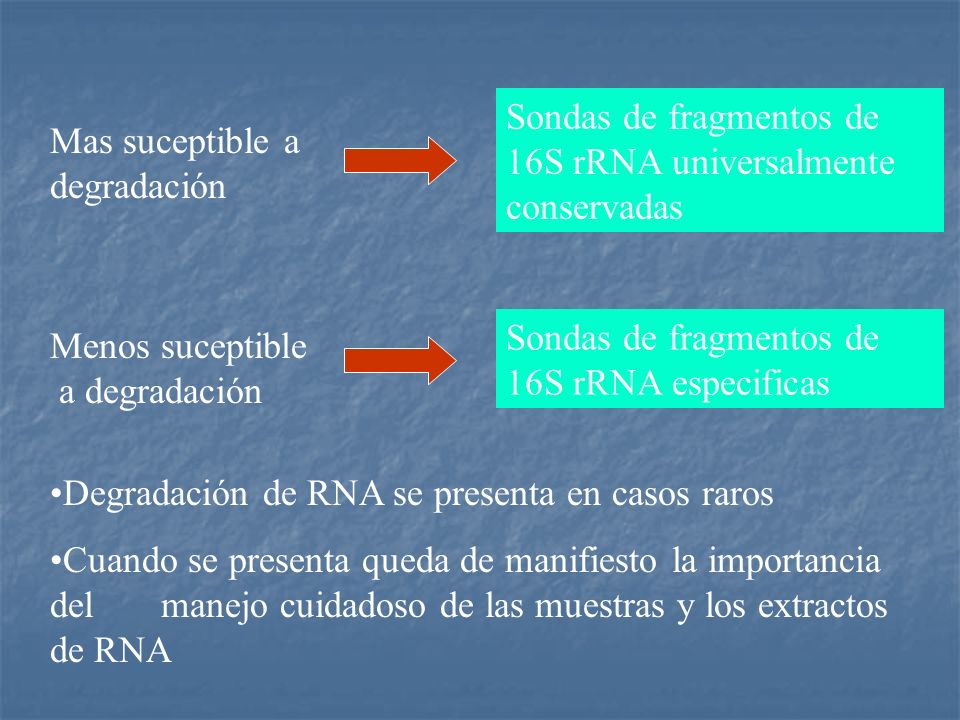 Mas suceptible a degradación

Sondas de fragmentos de 16S rRNA universalmente conservadas

Menos suceptible a degradación

Sondas de fragmentos de 16S rRNA especificas

•Degradación de RNA se presenta en casos raros

•Cuando se presenta queda de manifiesto la importancia del manejo cuidadoso de las muestras y los extractos de RNA